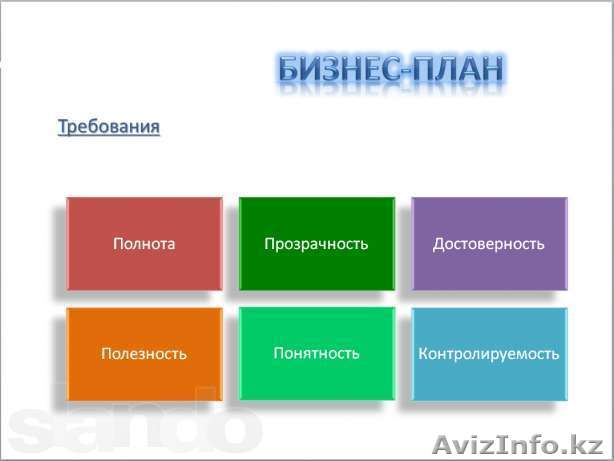 БИЗНЕС-ПЛАН

Требования

Полнота

Прозрачность

Достоверность

Полезность

Понятность

Контролируемость

sando

AvizInfo.kz